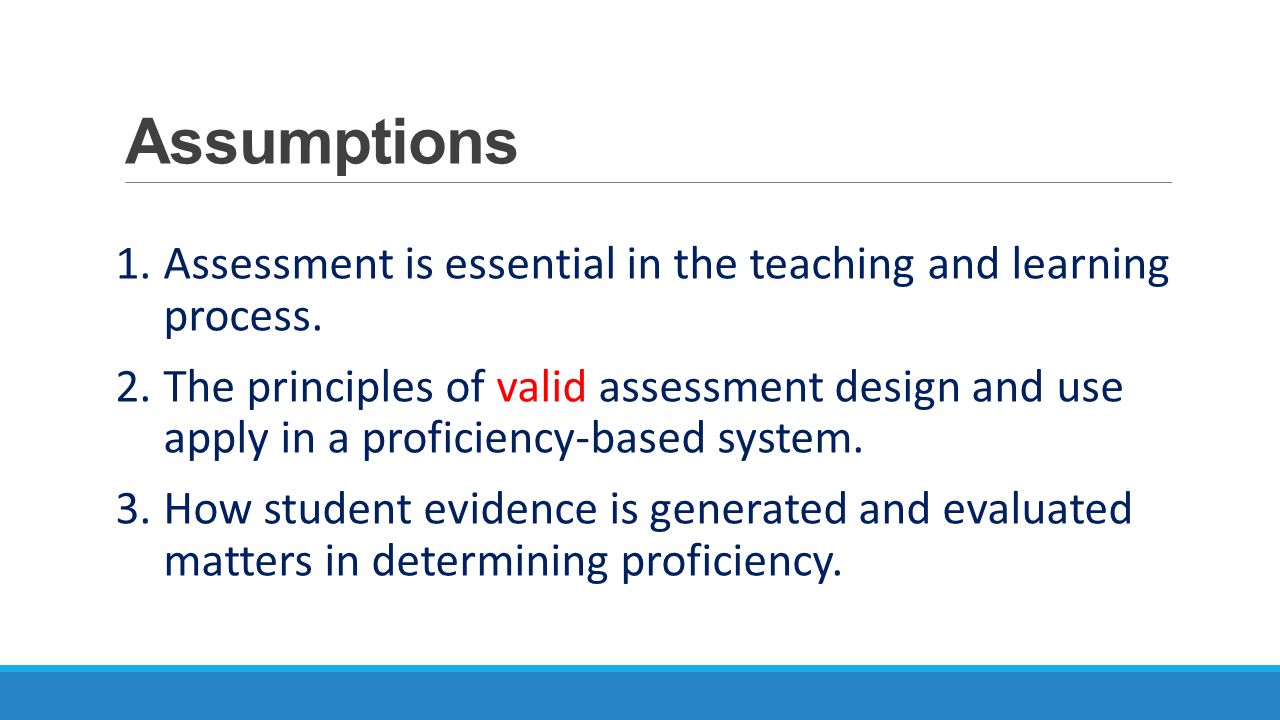 Assumptions

1. Assessment is essential in the teaching and learning process.

2. The principles of valid assessment design and use apply in a proficiency-based system.

3. How student evidence is generated and evaluated matters in determining proficiency.